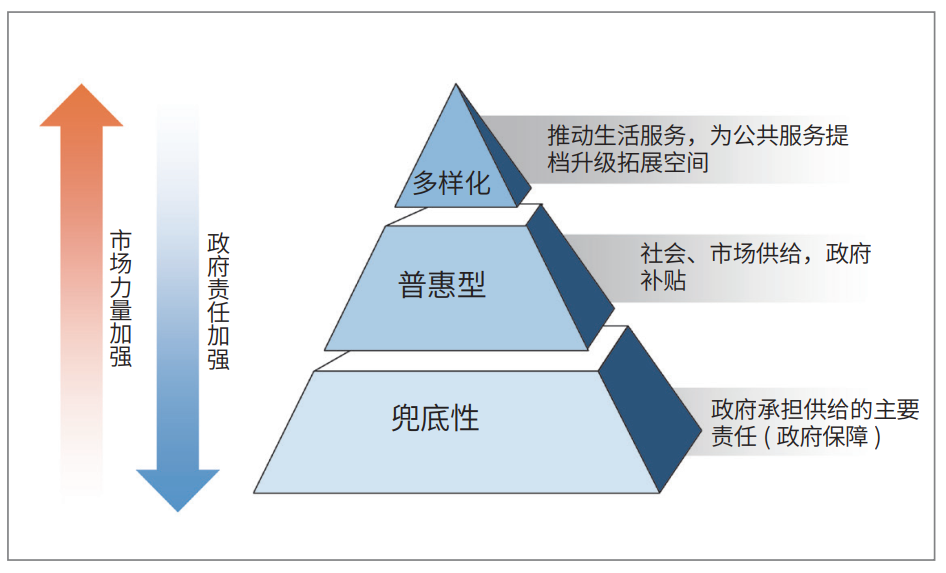 市场力量加强

政府责任加强

多样化

推动生活服务，为公共服务提档升级拓展空间

普惠型

社会、市场供给，政府补贴

兜底性

政府承担供给的主要责任（政府保障）